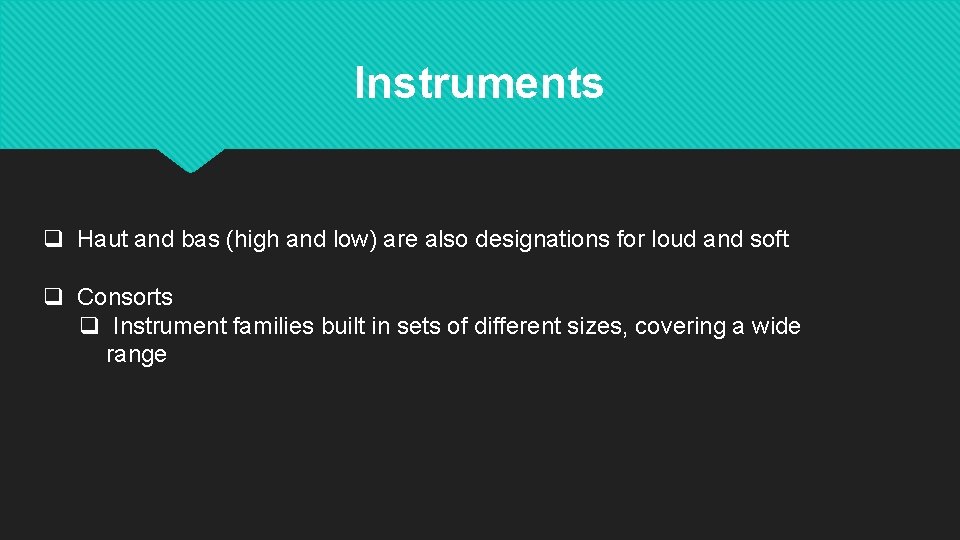 Instruments

❑ Haut and bas (high and low) are also designations for loud and soft

❑ Consorts
❑ Instrument families built in sets of different sizes, covering a wide range